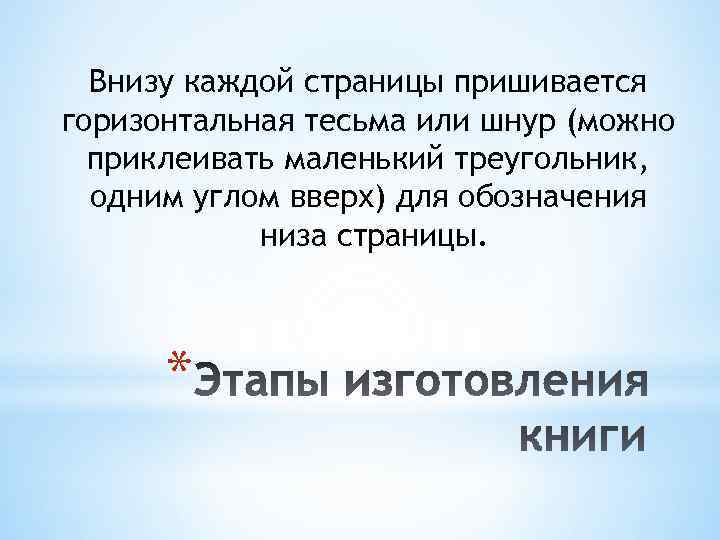 Внизу каждой страницы пришивается горизонтальная тесьма или шнур (можно приклеивать маленький треугольник, одним углом вверх) для обозначения низа страницы.

*Этапы изготовления книги